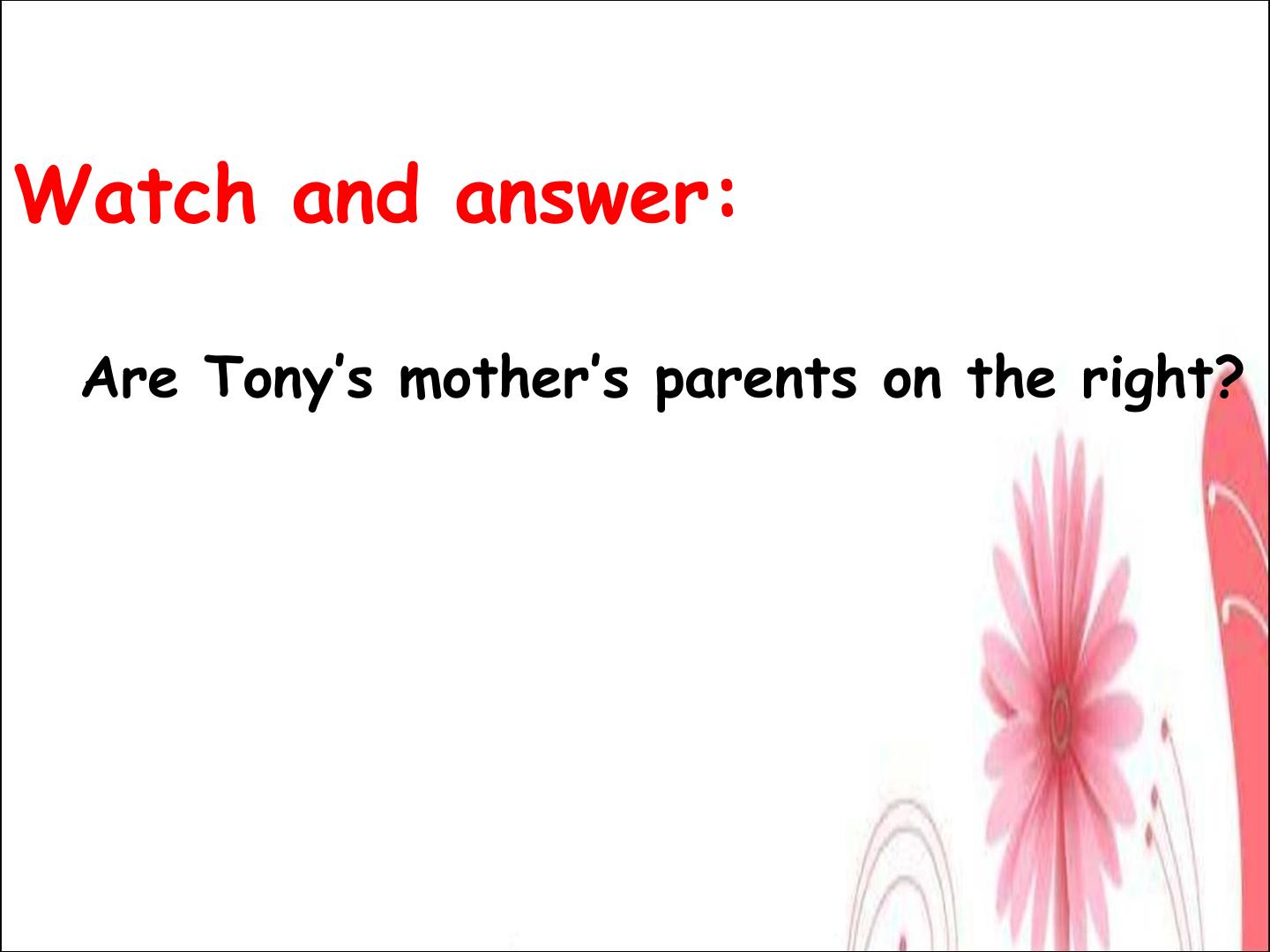 Watch and answer:

Are Tony's mother's parents on the right?